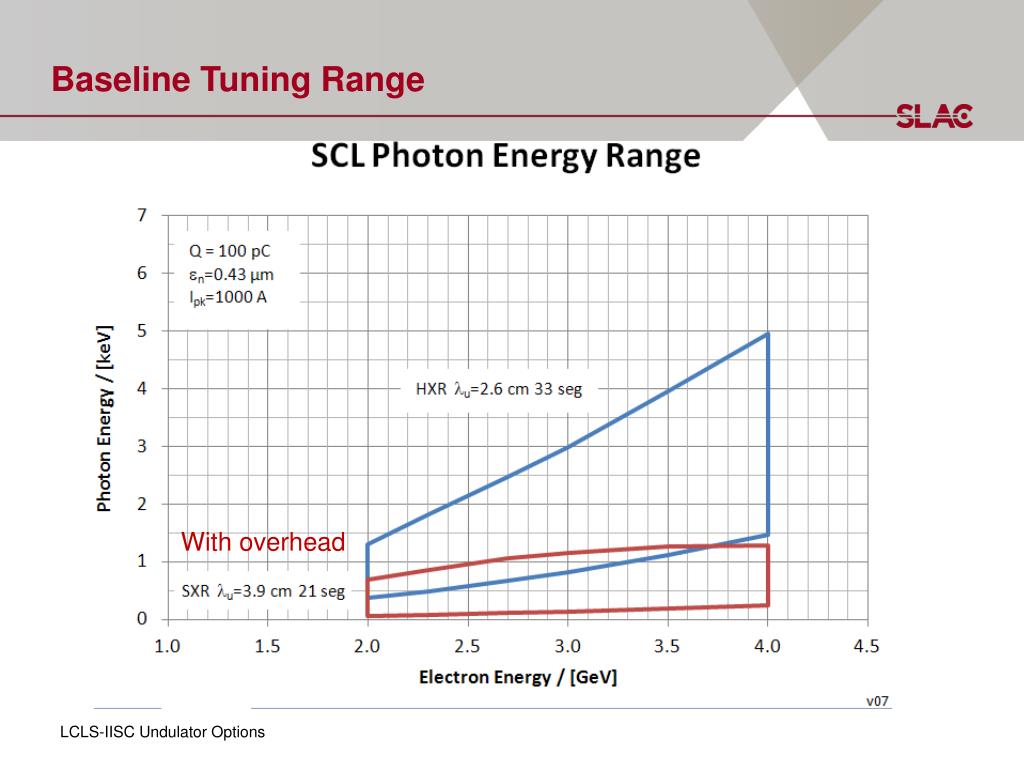 Baseline Tuning Range

SLAC

SCL Photon Energy Range

Q = 100 pC
$\varepsilon_n$=0.43 µm
$I_{pk}$=1000 A

HXR $\lambda_u$=2.6 cm 33 seg

With overhead

SXR $\lambda_u$=3.9 cm 21 seg

Photon Energy / [keV]

7
6
5
4
3
2
1
0

1.0 1.5 2.0 2.5 3.0 3.5 4.0 4.5

Electron Energy / [GeV]

v07

LCLS-IISC Undulator Options